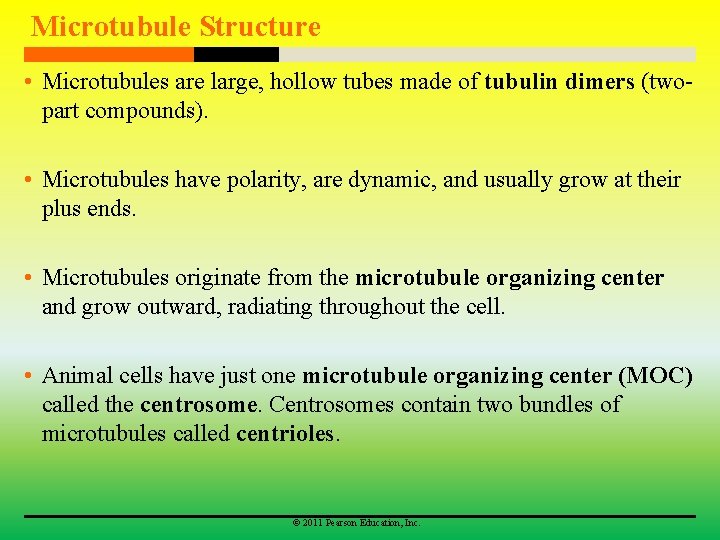 Microtubule Structure

• Microtubules are large, hollow tubes made of tubulin dimers (two-part compounds).

• Microtubules have polarity, are dynamic, and usually grow at their plus ends.

• Microtubules originate from the microtubule organizing center and grow outward, radiating throughout the cell.

• Animal cells have just one microtubule organizing center (MOC) called the centrosome. Centrosomes contain two bundles of microtubules called centrioles.

© 2011 Pearson Education, Inc.